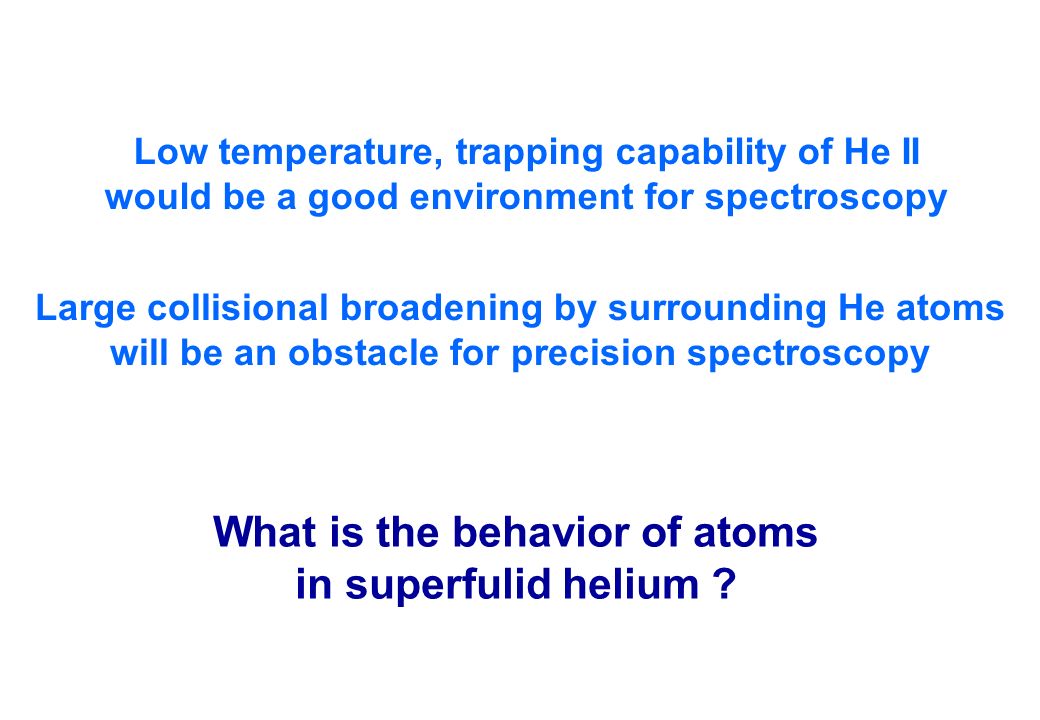 Low temperature, trapping capability of He II would be a good environment for spectroscopy

Large collisional broadening by surrounding He atoms will be an obstacle for precision spectroscopy

What is the behavior of atoms in superfulid helium ?